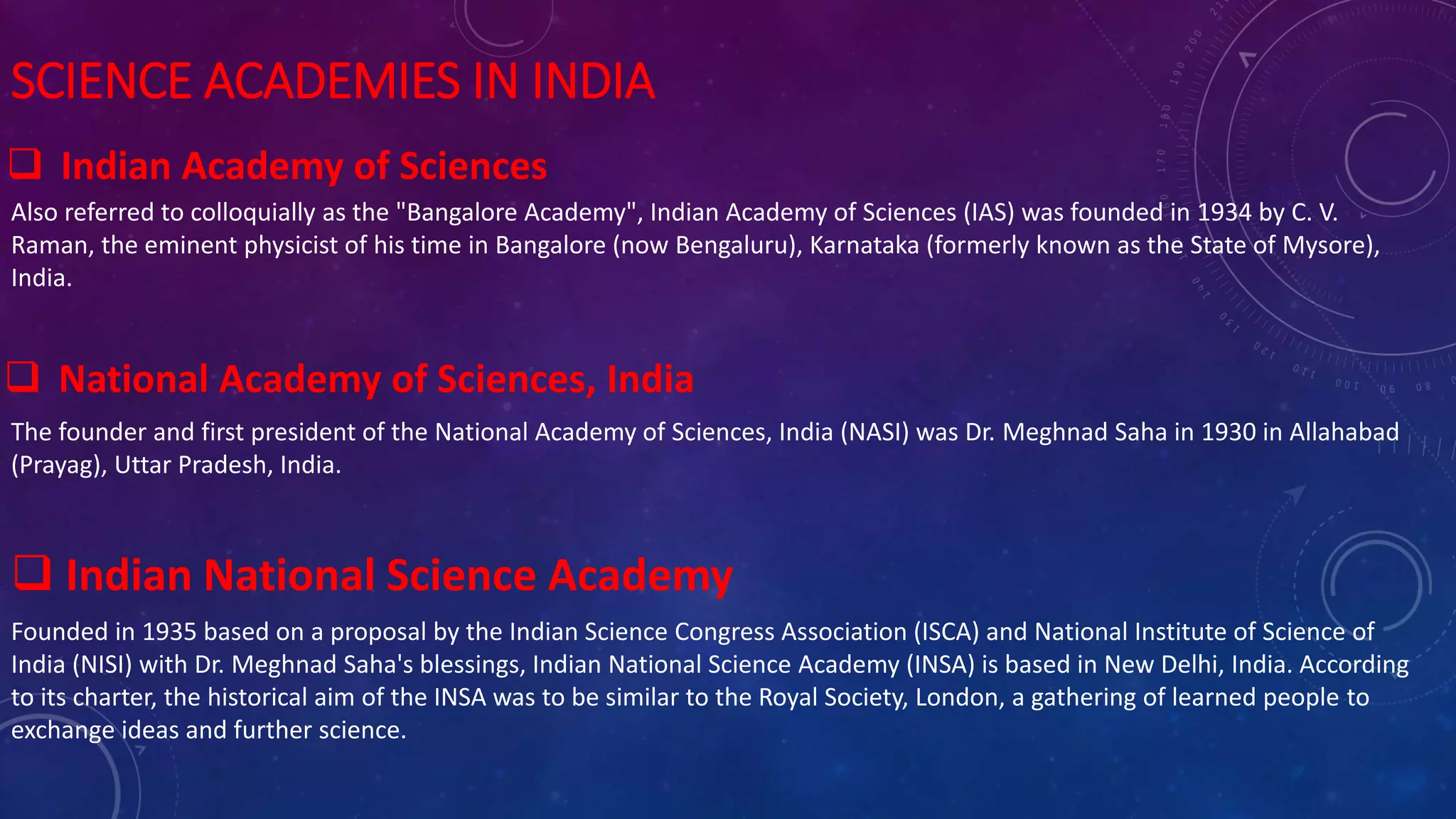 SCIENCE ACADEMIES IN INDIA

❑ Indian Academy of Sciences

Also referred to colloquially as the "Bangalore Academy", Indian Academy of Sciences (IAS) was founded in 1934 by C. V. Raman, the eminent physicist of his time in Bangalore (now Bengaluru), Karnataka (formerly known as the State of Mysore), India.

❑ National Academy of Sciences, India

The founder and first president of the National Academy of Sciences, India (NASI) was Dr. Meghnad Saha in 1930 in Allahabad (Prayag), Uttar Pradesh, India.

❑ Indian National Science Academy

Founded in 1935 based on a proposal by the Indian Science Congress Association (ISCA) and National Institute of Science of India (NISI) with Dr. Meghnad Saha's blessings, Indian National Science Academy (INSA) is based in New Delhi, India. According to its charter, the historical aim of the INSA was to be similar to the Royal Society, London, a gathering of learned people to exchange ideas and further science.